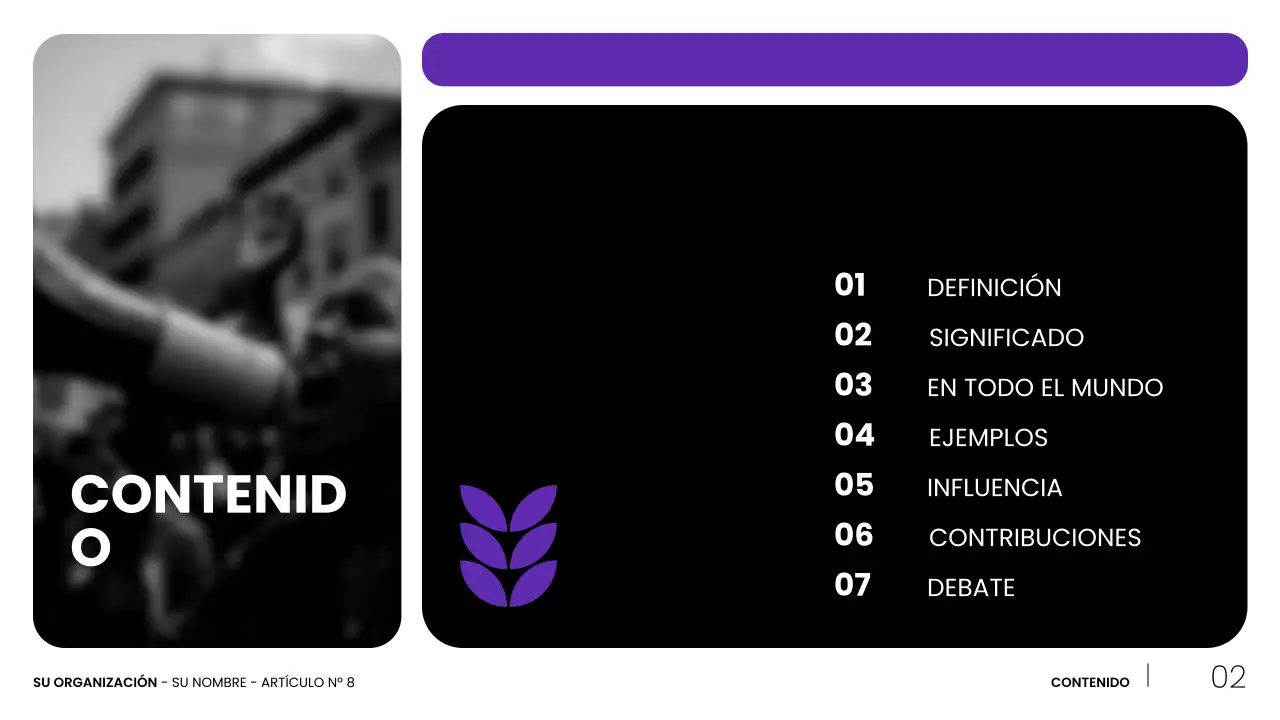 CONTENID
O

01 DEFINICIÓN
02 SIGNIFICADO
03 EN TODO EL MUNDO
04 EJEMPLOS
05 INFLUENCIA
06 CONTRIBUCIONES
07 DEBATE

SU ORGANIZACIÓN - SU NOMBRE - ARTÍCULO Nº 8

CONTENIDO | 02